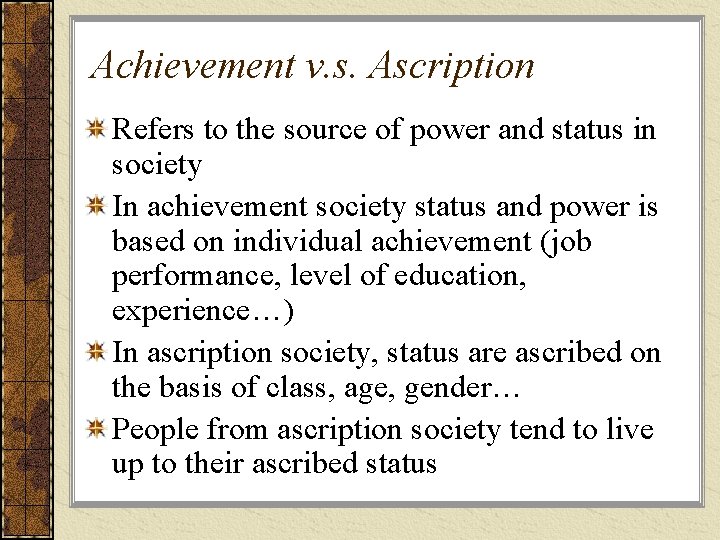 Achievement v.s. Ascription

Refers to the source of power and status in society

In achievement society status and power is based on individual achievement (job performance, level of education, experience…)

In ascription society, status are ascribed on the basis of class, age, gender…

People from ascription society tend to live up to their ascribed status